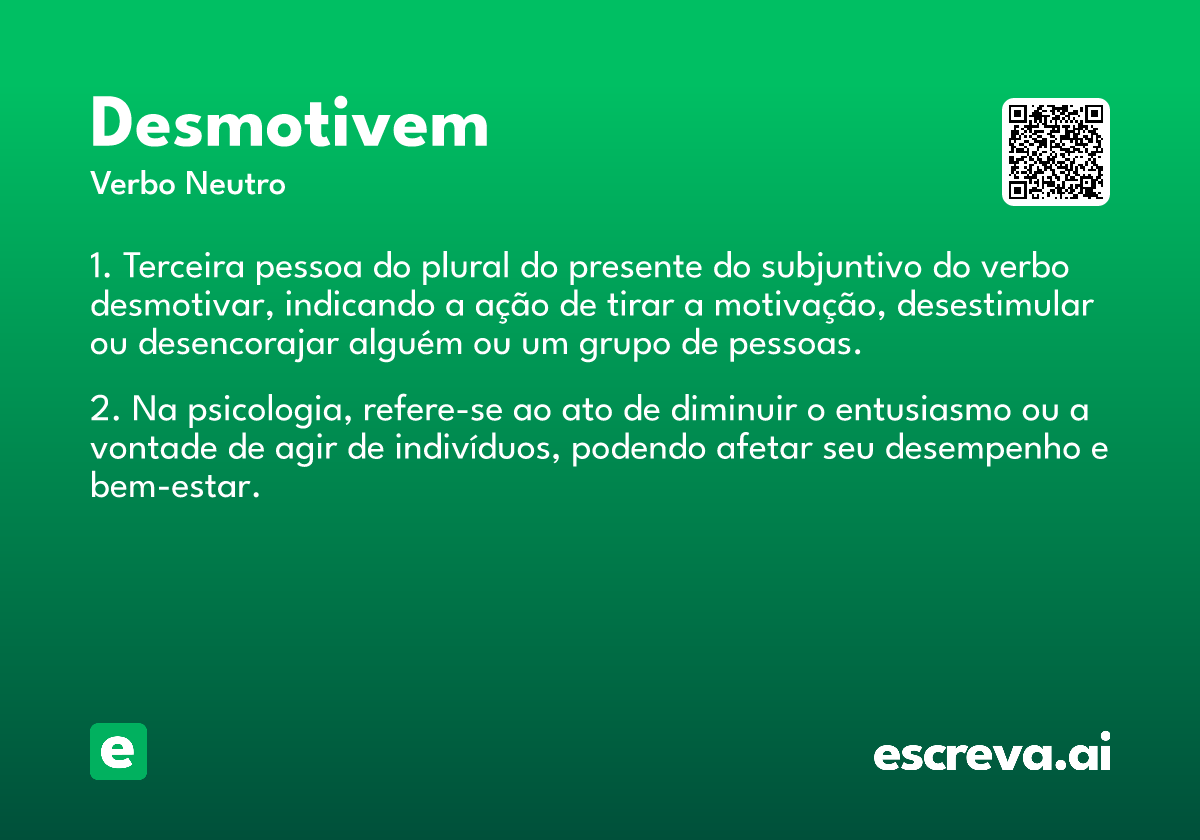 Desmotivem
Verbo Neutro

1. Terceira pessoa do plural do presente do subjuntivo do verbo desmotivar, indicando a ação de tirar a motivação, desestimular ou desencorajar alguém ou um grupo de pessoas.

2. Na psicologia, refere-se ao ato de diminuir o entusiasmo ou a vontade de agir de indivíduos, podendo afetar seu desempenho e bem-estar.

e

escreva.ai